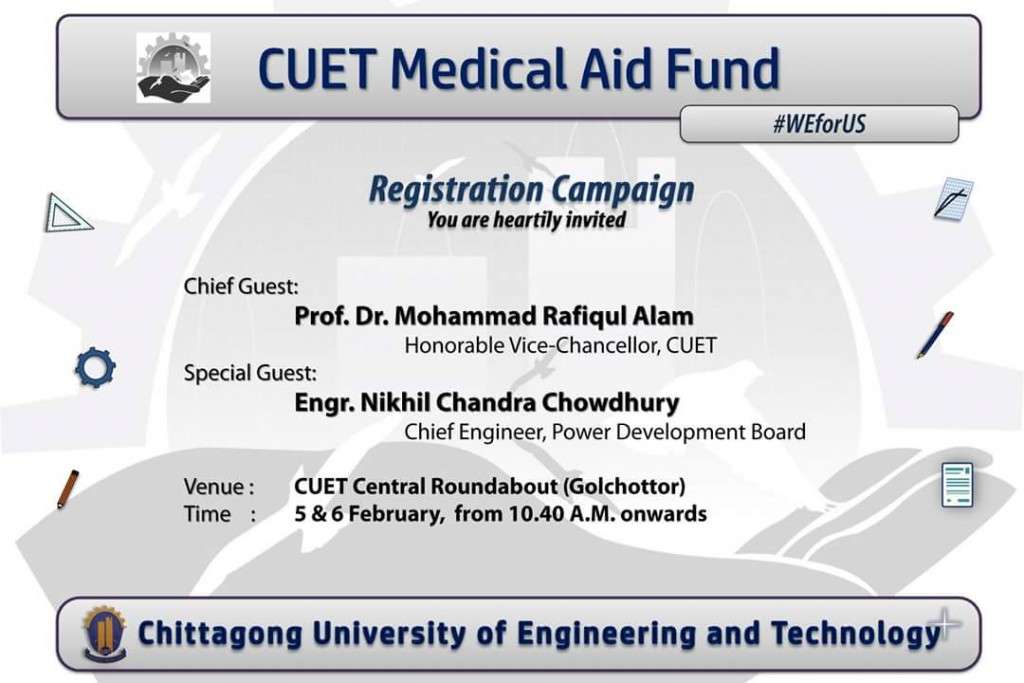 CUET Medical Aid Fund

#WEforUS

Registration Campaign
You are heartily invited

Chief Guest:
Prof. Dr. Mohammad Rafiqul Alam
Honorable Vice-Chancellor, CUET

Special Guest:
Engr. Nikhil Chandra Chowdhury
Chief Engineer, Power Development Board

Venue : CUET Central Roundabout (Golchottor)
Time : 5 & 6 February, from 10.40 A.M. onwards

Chittagong University of Engineering and Technology